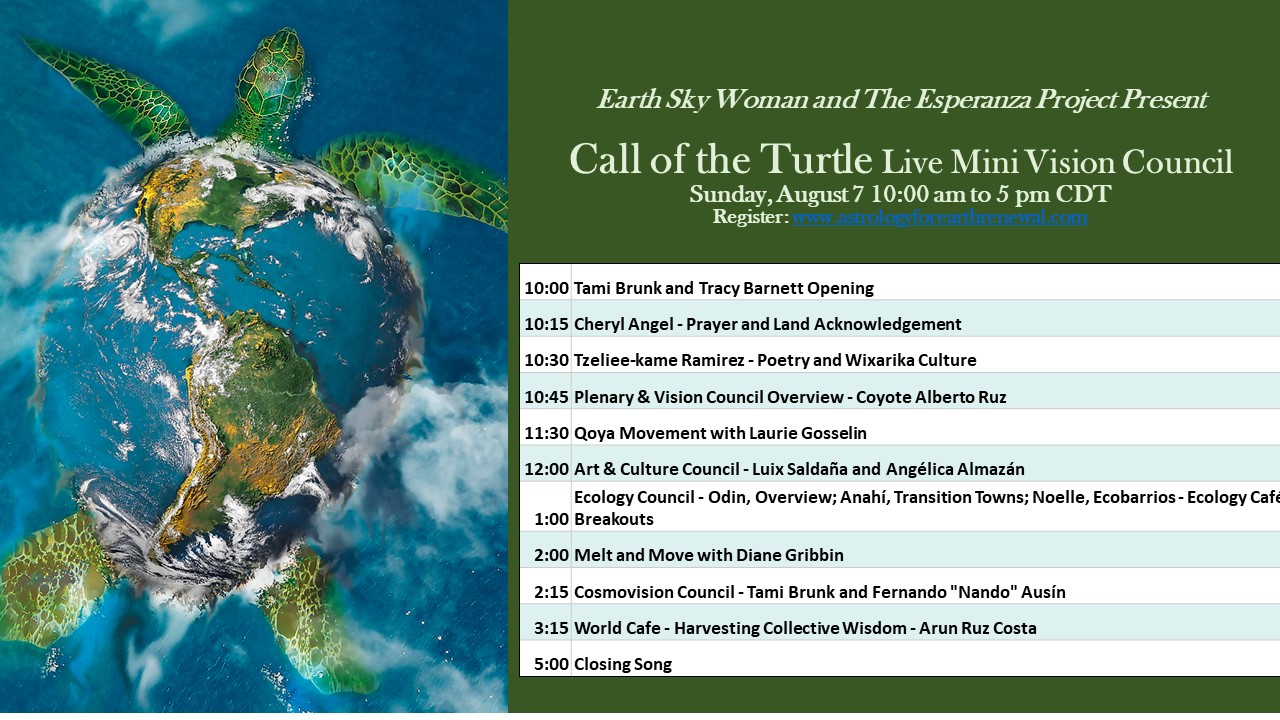 Earth Sky Woman and The Esperanza Project Present

Call of the Turtle Live Mini Vision Council

Sunday, August 7 10:00 am to 5 pm CDT

Register: www.astrologyforearthrenewal.com

| | |
|---|---|
| 10:00 | Tami Brunk and Tracy Barnett Opening |
| 10:15 | Cheryl Angel - Prayer and Land Acknowledgement |
| 10:30 | Tzeliee-kame Ramirez - Poetry and Wixarika Culture |
| 10:45 | Plenary & Vision Council Overview - Coyote Alberto Ruz |
| 11:30 | Qoya Movement with Laurie Gosselin |
| 12:00 | Art & Culture Council - Luix Saldaña and Angélica Almazán |
| 1:00 | Ecology Council - Odin, Overview; Anahí, Transition Towns; Noelle, Ecobarrios - Ecology Café Breakouts |
| 2:00 | Melt and Move with Diane Gribbin |
| 2:15 | Cosmovision Council - Tami Brunk and Fernando "Nando" Ausín |
| 3:15 | World Cafe - Harvesting Collective Wisdom - Arun Ruz Costa |
| 5:00 | Closing Song |